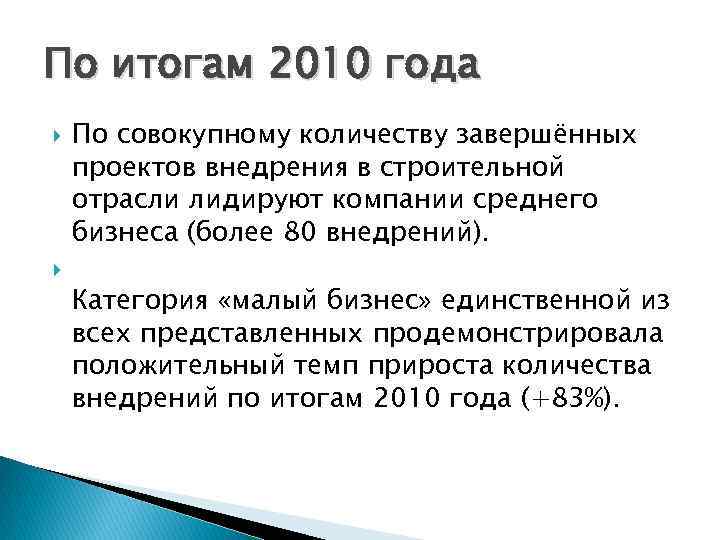 По итогам 2010 года

По совокупному количеству завершённых проектов внедрения в строительной отрасли лидируют компании среднего бизнеса (более 80 внедрений).

Категория «малый бизнес» единственной из всех представленных продемонстрировала положительный темп прироста количества внедрений по итогам 2010 года (+83%).